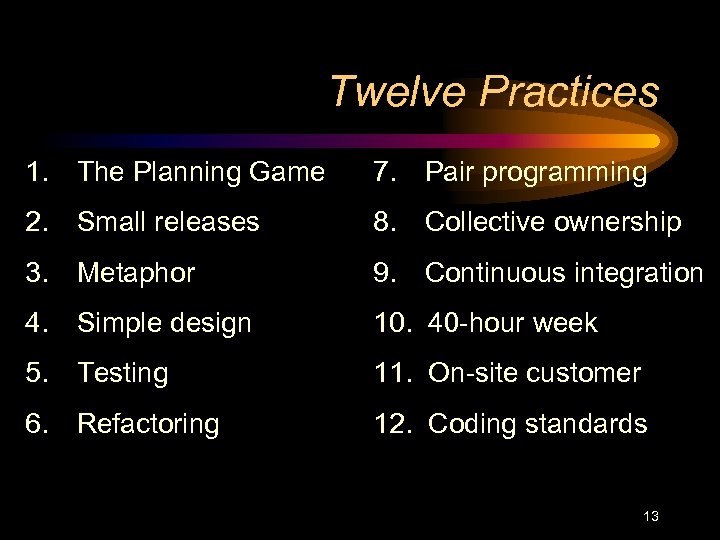 Twelve Practices

1. The Planning Game
2. Small releases
3. Metaphor
4. Simple design
5. Testing
6. Refactoring

7. Pair programming
8. Collective ownership
9. Continuous integration
10. 40-hour week
11. On-site customer
12. Coding standards

13